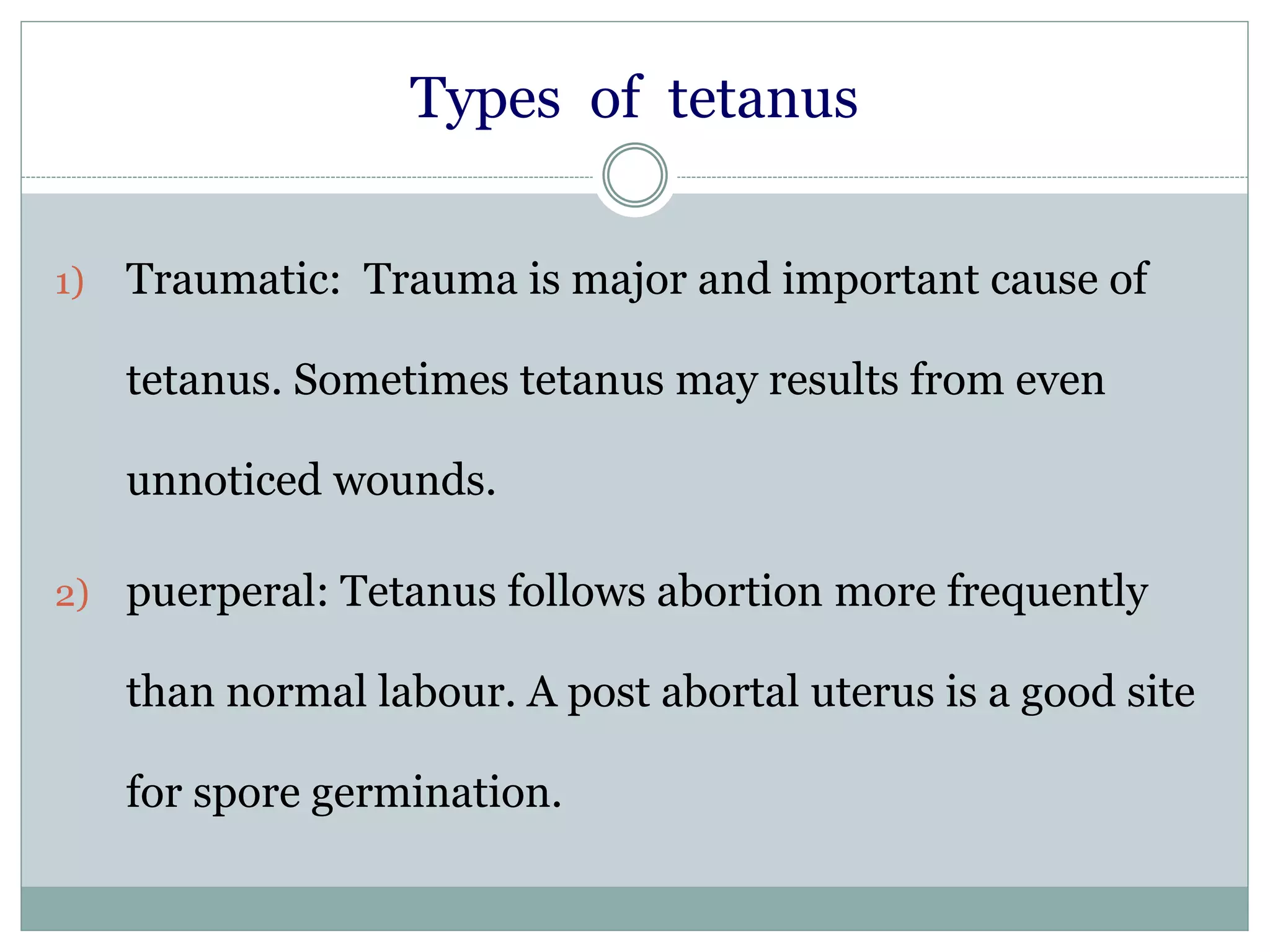 Types of tetanus

1) Traumatic: Trauma is major and important cause of tetanus. Sometimes tetanus may results from even unnoticed wounds.

2) puerperal: Tetanus follows abortion more frequently than normal labour. A post abortal uterus is a good site for spore germination.